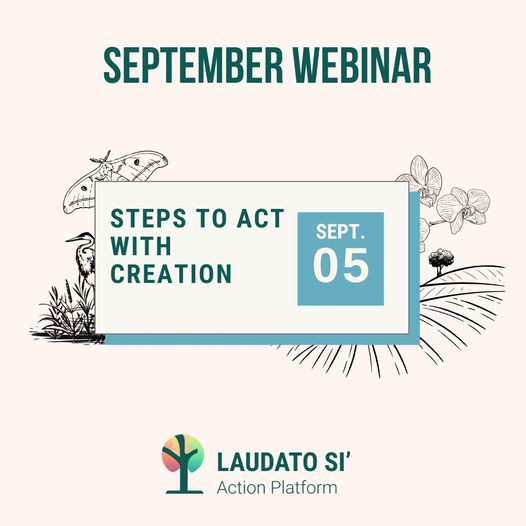 SEPTEMBER WEBINAR

STEPS TO ACT WITH CREATION

SEPT.
05

LAUDATO SI'
Action Platform